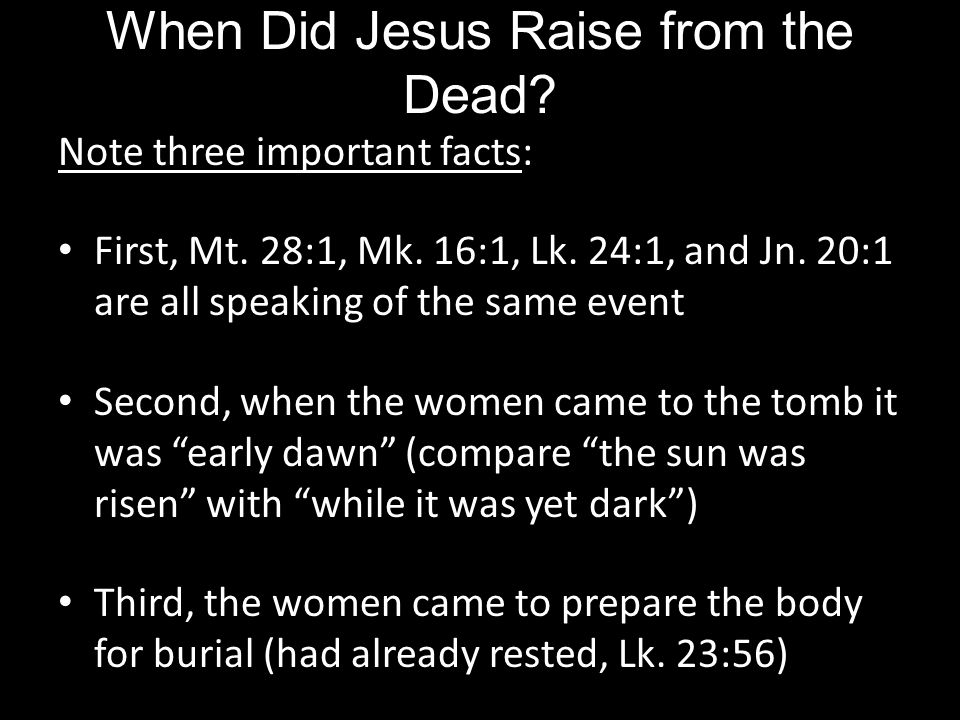 When Did Jesus Raise from the Dead?

Note three important facts:

• First, Mt. 28:1, Mk. 16:1, Lk. 24:1, and Jn. 20:1 are all speaking of the same event

• Second, when the women came to the tomb it was “early dawn” (compare “the sun was risen” with “while it was yet dark”)

• Third, the women came to prepare the body for burial (had already rested, Lk. 23:56)